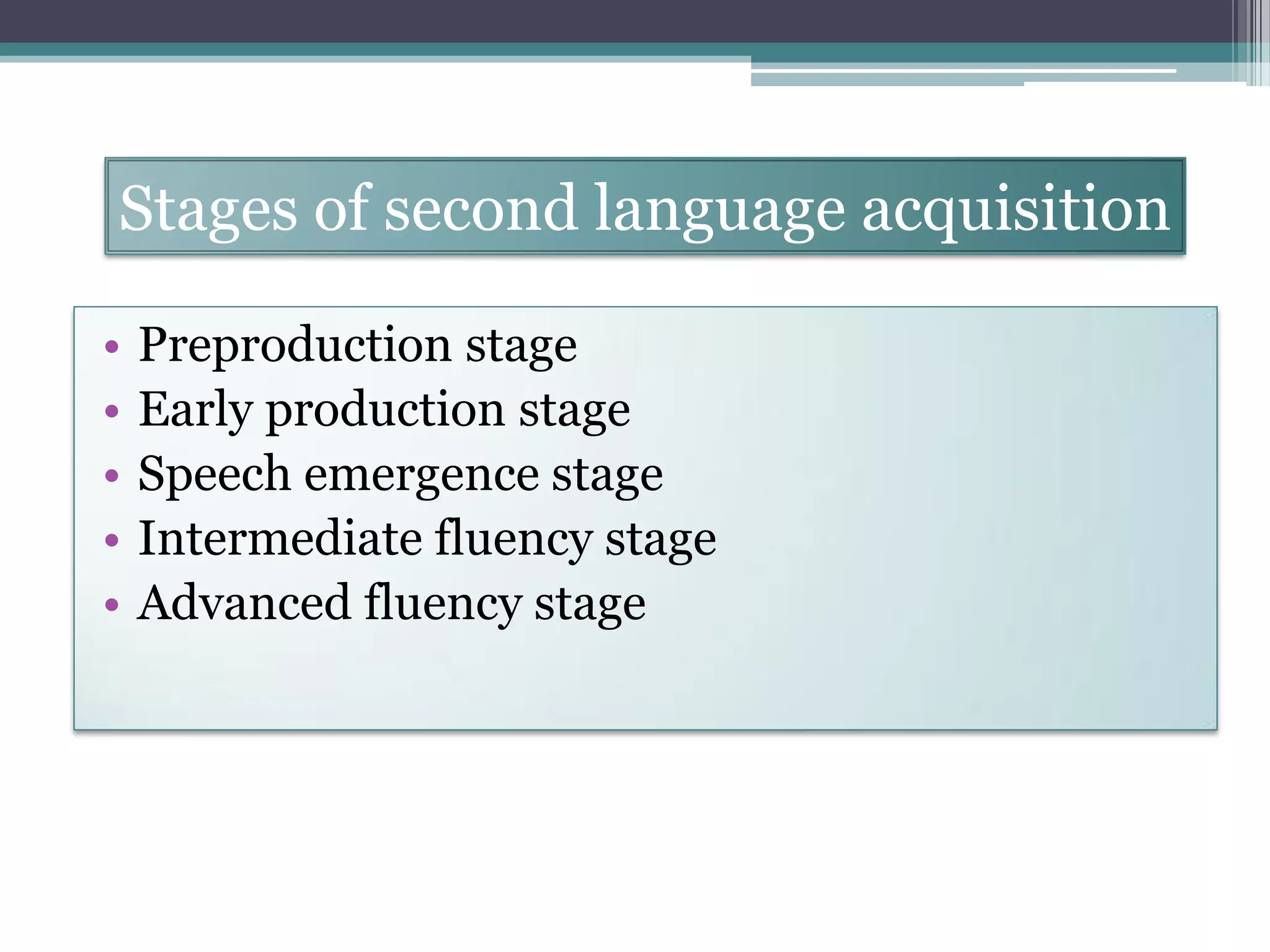 Stages of second language acquisition

• Preproduction stage
• Early production stage
• Speech emergence stage
• Intermediate fluency stage
• Advanced fluency stage